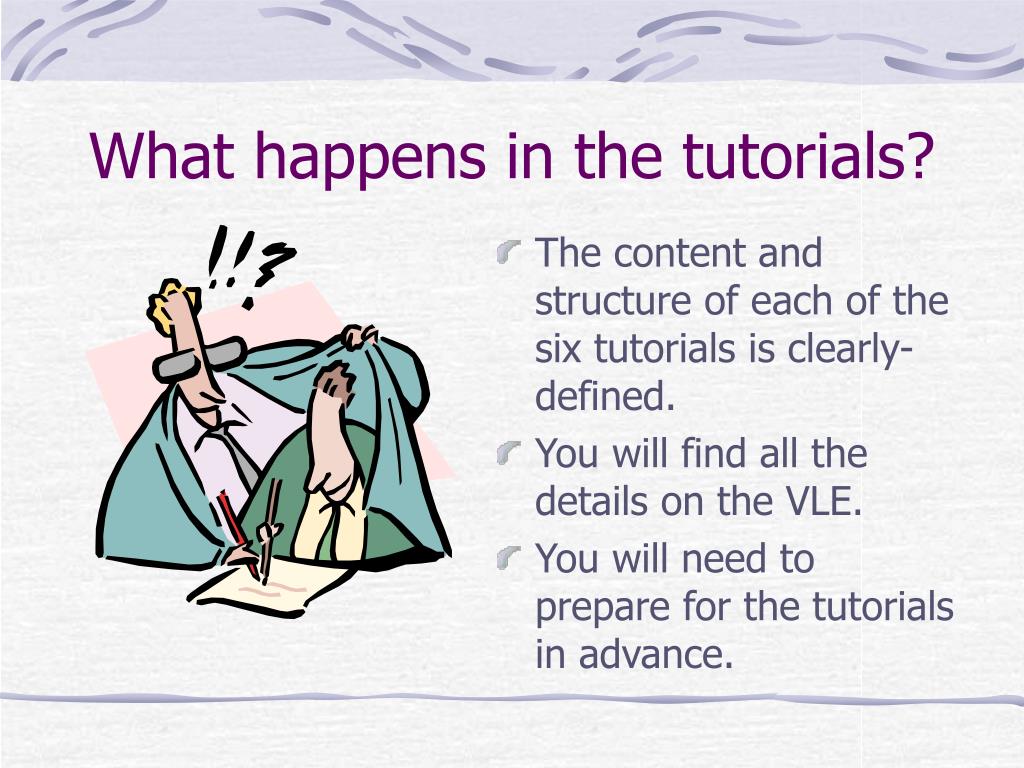 What happens in the tutorials?

!!?

The content and structure of each of the six tutorials is clearly-defined.

You will find all the details on the VLE.

You will need to prepare for the tutorials in advance.